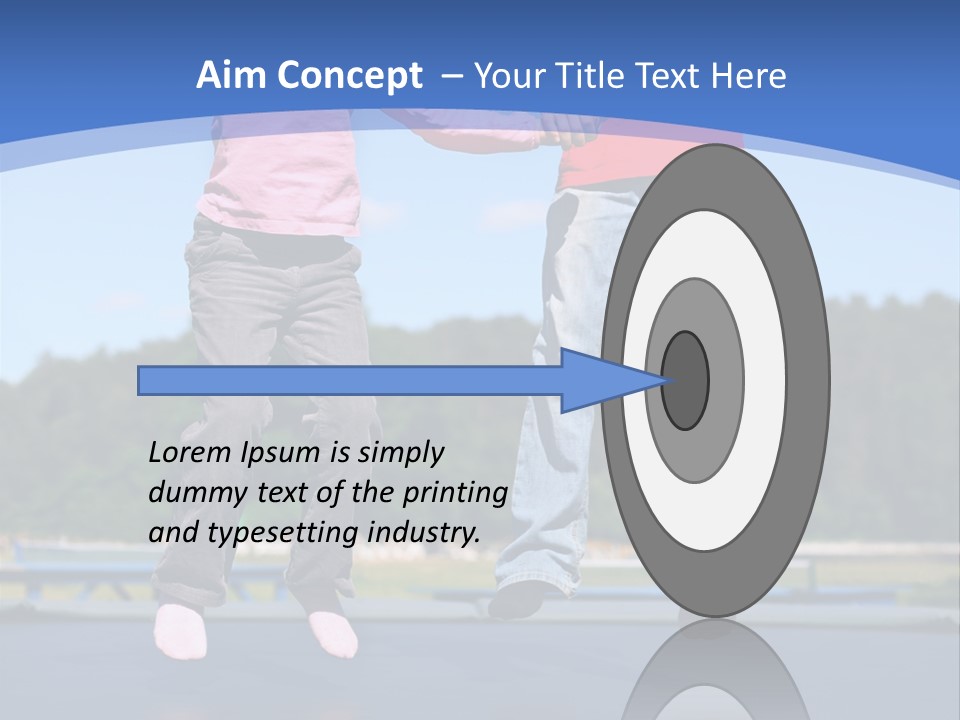 Aim Concept – Your Title Text Here

Lorem Ipsum is simply dummy text of the printing and typesetting industry.